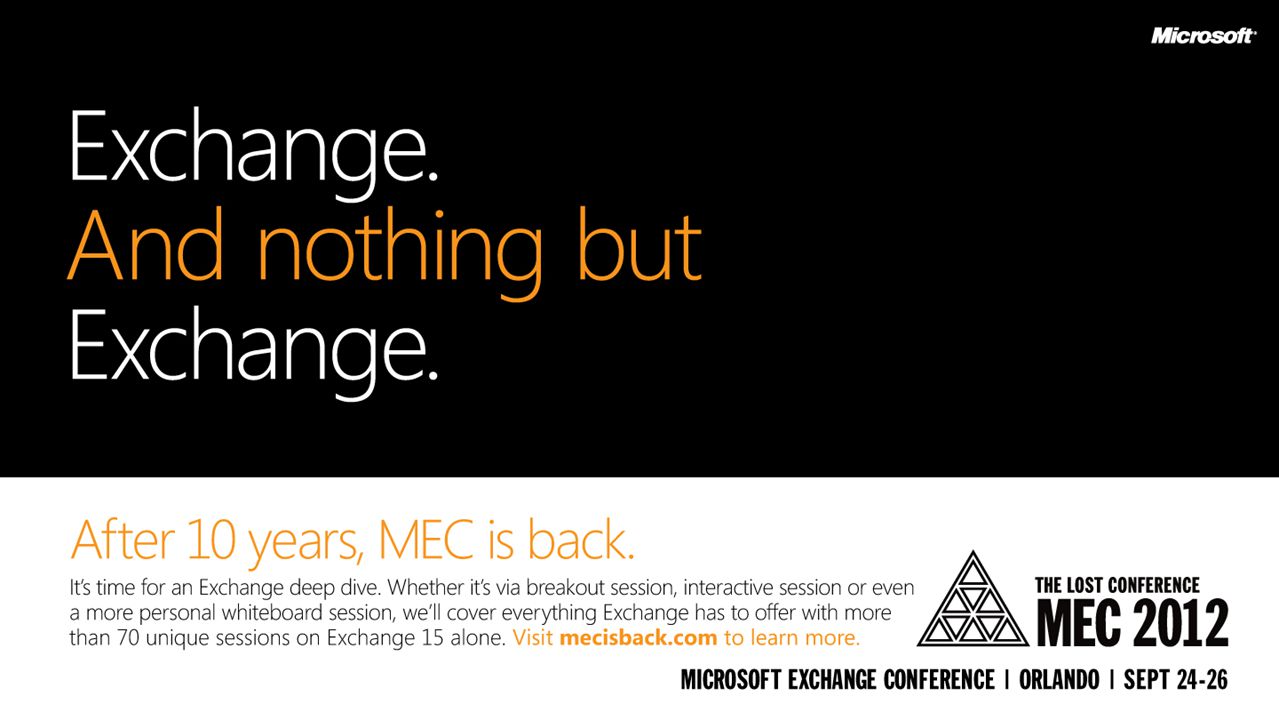 Microsoft

Exchange.
And nothing but
Exchange.

After 10 years, MEC is back.

It's time for an Exchange deep dive. Whether it's via breakout session, interactive session or even a more personal whiteboard session, we'll cover everything Exchange has to offer with more than 70 unique sessions on Exchange 15 alone. Visit mecisback.com to learn more.

THE LOST CONFERENCE
MEC 2012

MICROSOFT EXCHANGE CONFERENCE | ORLANDO | SEPT 24-26